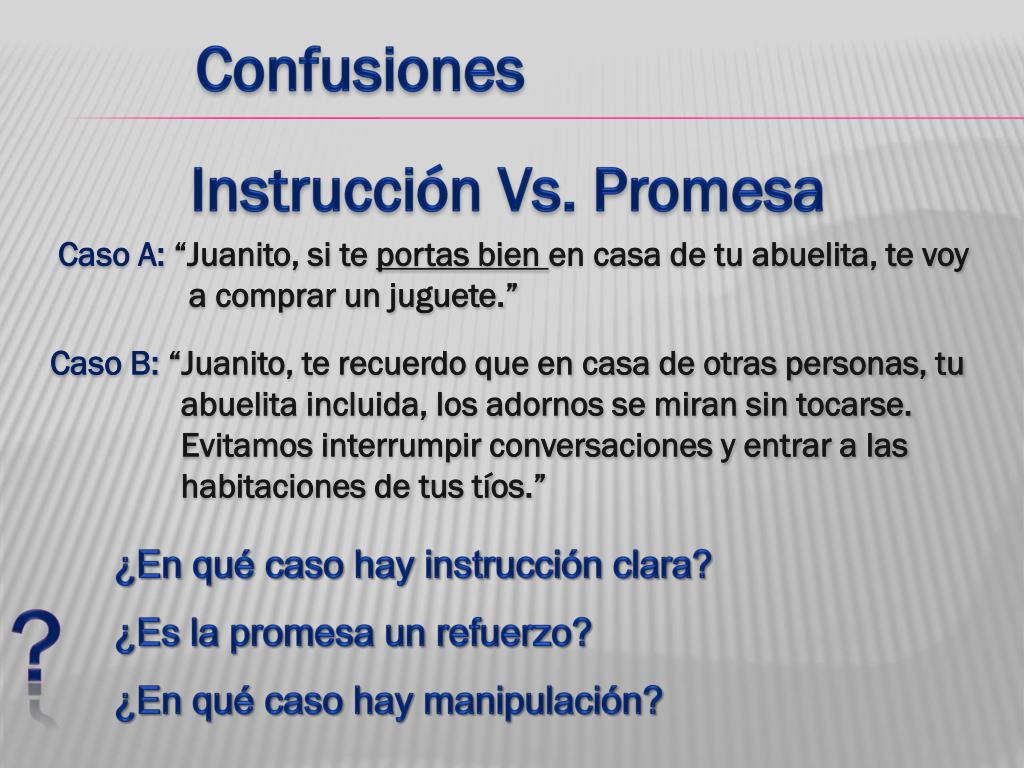 Confusiones

Instrucción Vs. Promesa

Caso A: “Juanito, si te portas bien en casa de tu abuelita, te voy a comprar un juguete.”

Caso B: “Juanito, te recuerdo que en casa de otras personas, tu abuelita incluida, los adornos se miran sin tocarse. Evitamos interrumpir conversaciones y entrar a las habitaciones de tus tíos.”

¿En qué caso hay instrucción clara?

¿Es la promesa un refuerzo?

¿En qué caso hay manipulación?

?